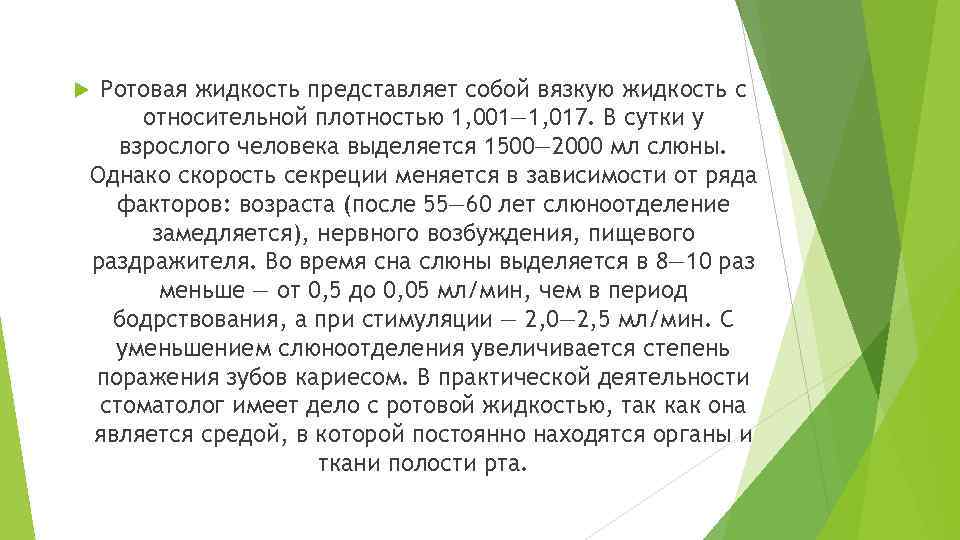 Ротовая жидкость представляет собой вязкую жидкость с относительной плотностью 1,001—1,017. В сутки у взрослого человека выделяется 1500—2000 мл слюны. Однако скорость секреции меняется в зависимости от ряда факторов: возраста (после 55—60 лет слюноотделение замедляется), нервного возбуждения, пищевого раздражителя. Во время сна слюны выделяется в 8—10 раз меньше — от 0,5 до 0,05 мл/мин, чем в период бодрствования, а при стимуляции — 2,0—2,5 мл/мин. С уменьшением слюноотделения увеличивается степень поражения зубов кариесом. В практической деятельности стоматолог имеет дело с ротовой жидкостью, так как она является средой, в которой постоянно находятся органы и ткани полости рта.